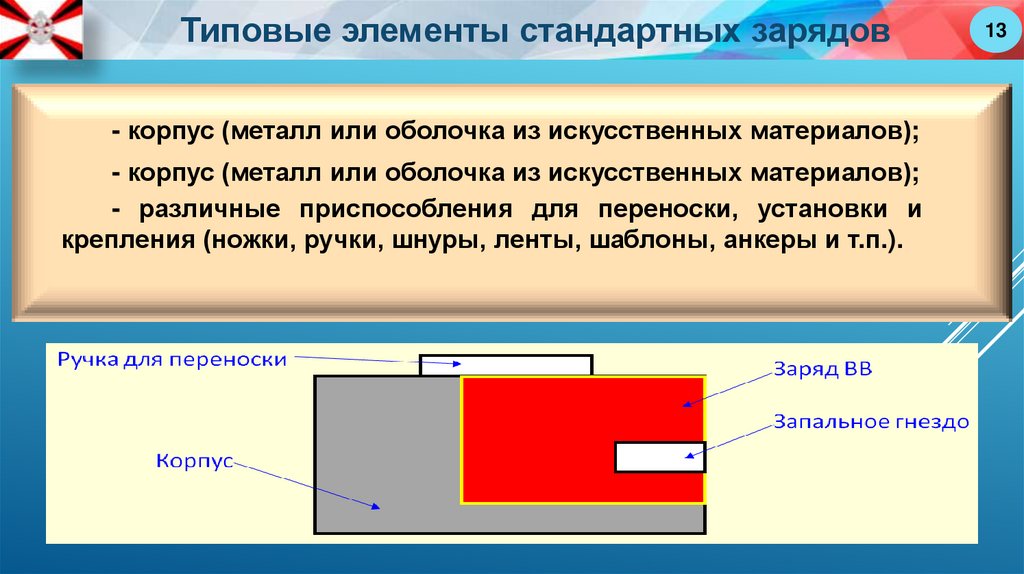 Типовые элементы стандартных зарядов

13

- корпус (металл или оболочка из искусственных материалов);

- корпус (металл или оболочка из искусственных материалов);

- различные приспособления для переноски, установки и крепления (ножки, ручки, шнуры, ленты, шаблоны, анкеры и т.п.).

Ручка для переноски

Заряд ВВ

Запальное гнездо

Корпус